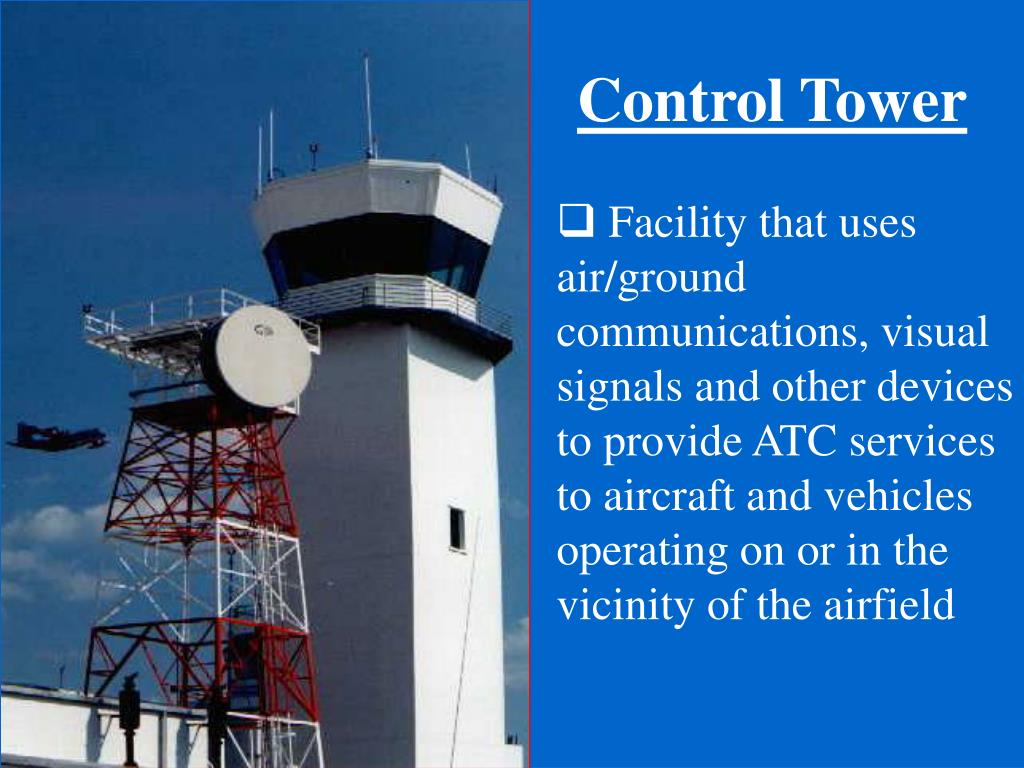 Control Tower

❑ Facility that uses air/ground communications, visual signals and other devices to provide ATC services to aircraft and vehicles operating on or in the vicinity of the airfield